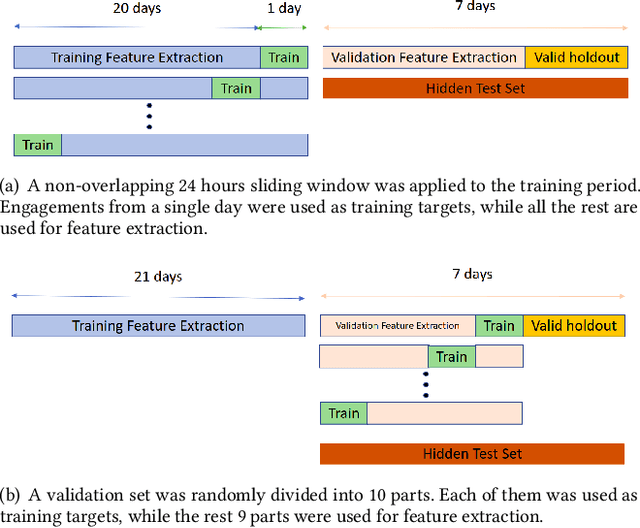 20 days

1 day

7 days

Training Feature Extraction

Train

Validation Feature Extraction

Valid holdout

Train

Hidden Test Set

Train

(a) A non-overlapping 24 hours sliding window was applied to the training period. Engagements from a single day were used as training targets, while all the rest are used for feature extraction.

21 days

7 days

Training Feature Extraction

Validation Feature Extraction

Train

Valid holdout

Train

Train

Hidden Test Set

(b) A validation set was randomly divided into 10 parts. Each of them was used as training targets, while the rest 9 parts were used for feature extraction.